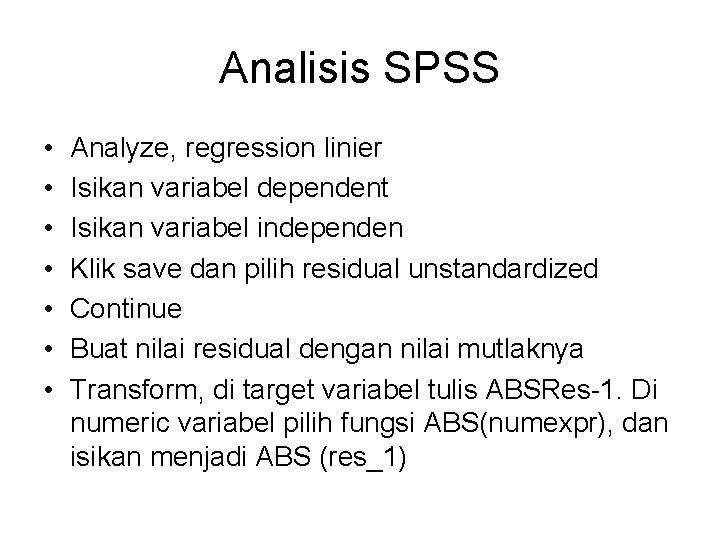 Analisis SPSS

• Analyze, regression linier
• Isikan variabel dependent
• Isikan variabel independen
• Klik save dan pilih residual unstandardized
• Continue
• Buat nilai residual dengan nilai mutlaknya
• Transform, di target variabel tulis ABSRes-1. Di numeric variabel pilih fungsi ABS(numexpr), dan isikan menjadi ABS (res_1)